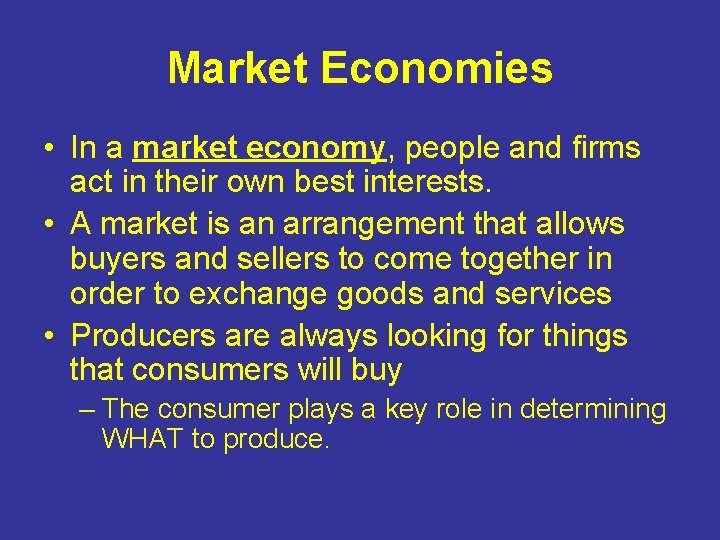 Market Economies

• In a market economy, people and firms act in their own best interests.
• A market is an arrangement that allows buyers and sellers to come together in order to exchange goods and services
• Producers are always looking for things that consumers will buy
– The consumer plays a key role in determining WHAT to produce.